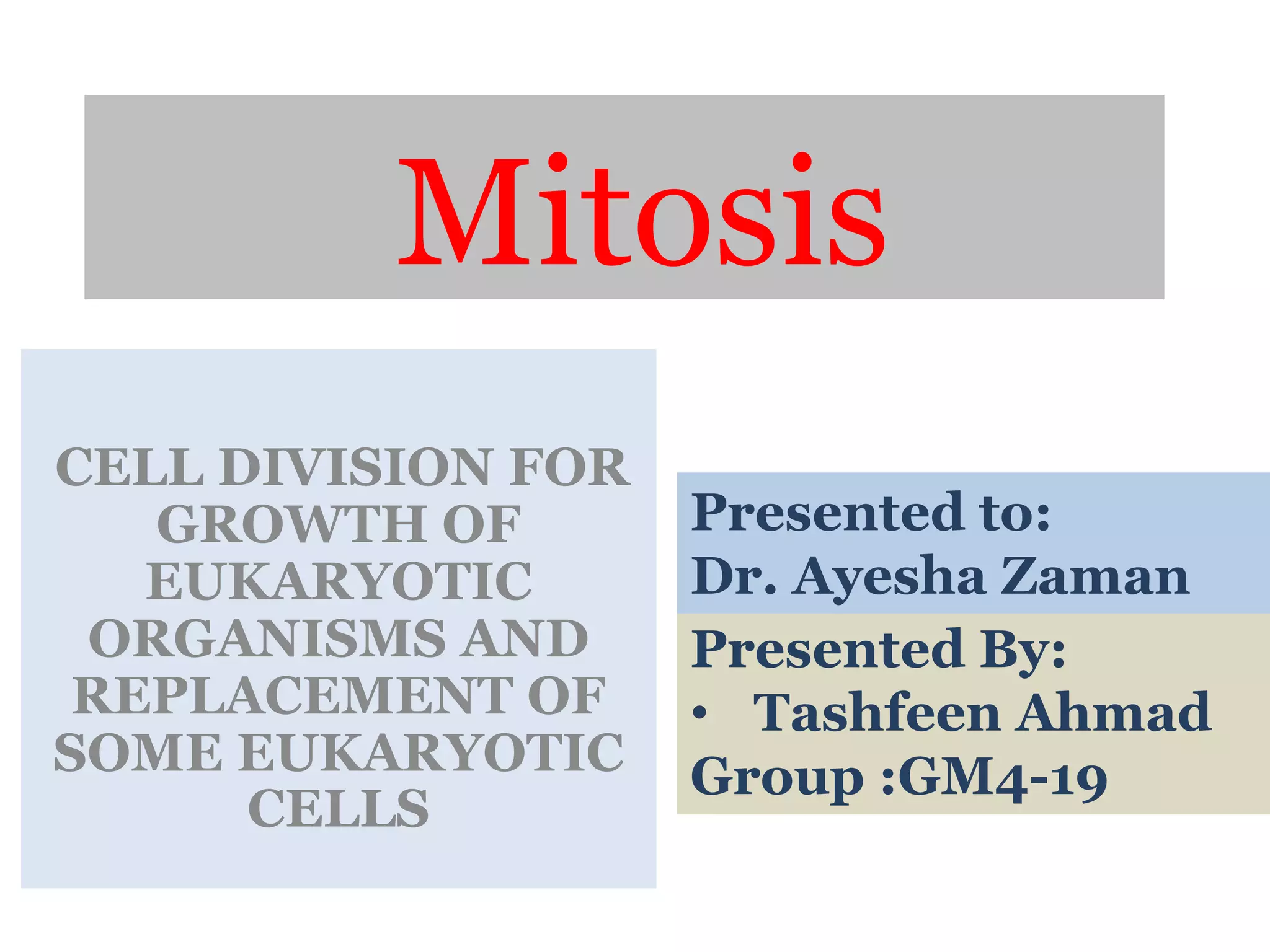 Mitosis

CELL DIVISION FOR GROWTH OF EUKARYOTIC ORGANISMS AND REPLACEMENT OF SOME EUKARYOTIC CELLS

Presented to:
Dr. Ayesha Zaman

Presented By:
• Tashfeen Ahmad
Group :GM4-19